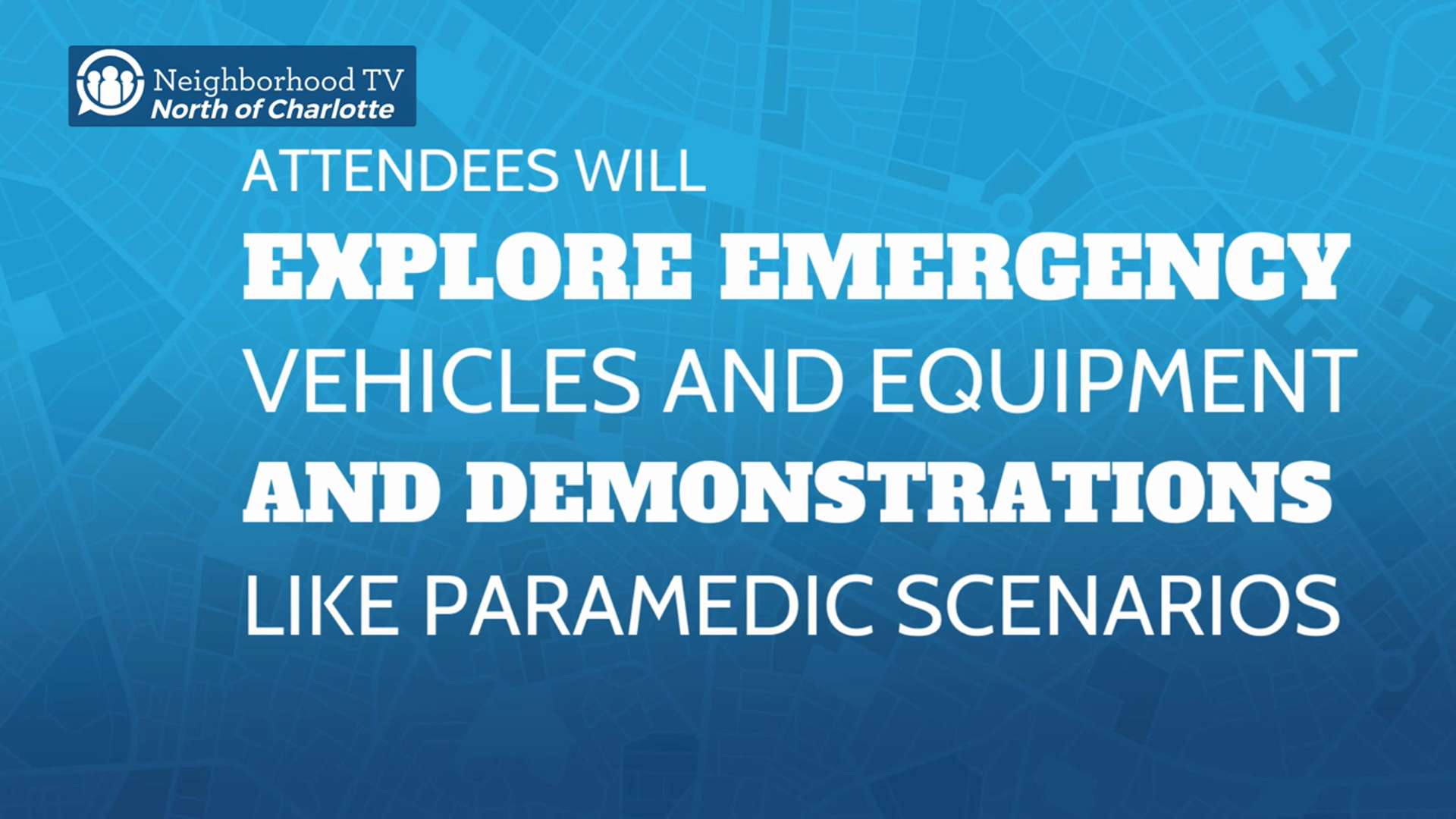 Neighborhood TV
North of Charlotte

ATTENDEES WILL
EXPLORE EMERGENCY
VEHICLES AND EQUIPMENT
AND DEMONSTRATIONS
LIKE PARAMEDIC SCENARIOS